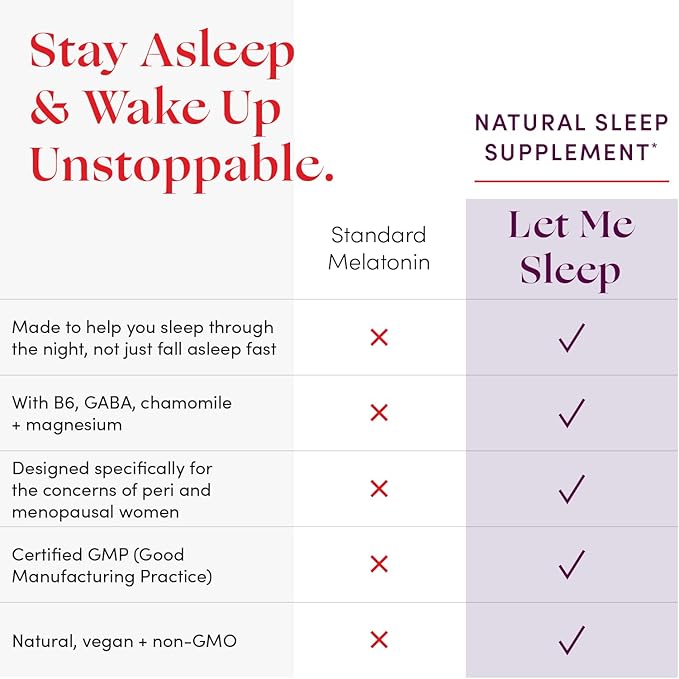 Stay Asleep & Wake Up Unstoppable.

NATURAL SLEEP SUPPLEMENT*

| | Standard Melatonin | Let Me Sleep |
|---|---|---|
| Made to help you sleep through the night, not just fall asleep fast | ✕ | ✓ |
| With B6, GABA, chamomile + magnesium | ✕ | ✓ |
| Designed specifically for the concerns of peri and menopausal women | ✕ | ✓ |
| Certified GMP (Good Manufacturing Practice) | ✕ | ✓ |
| Natural, vegan + non-GMO | ✕ | ✓ |